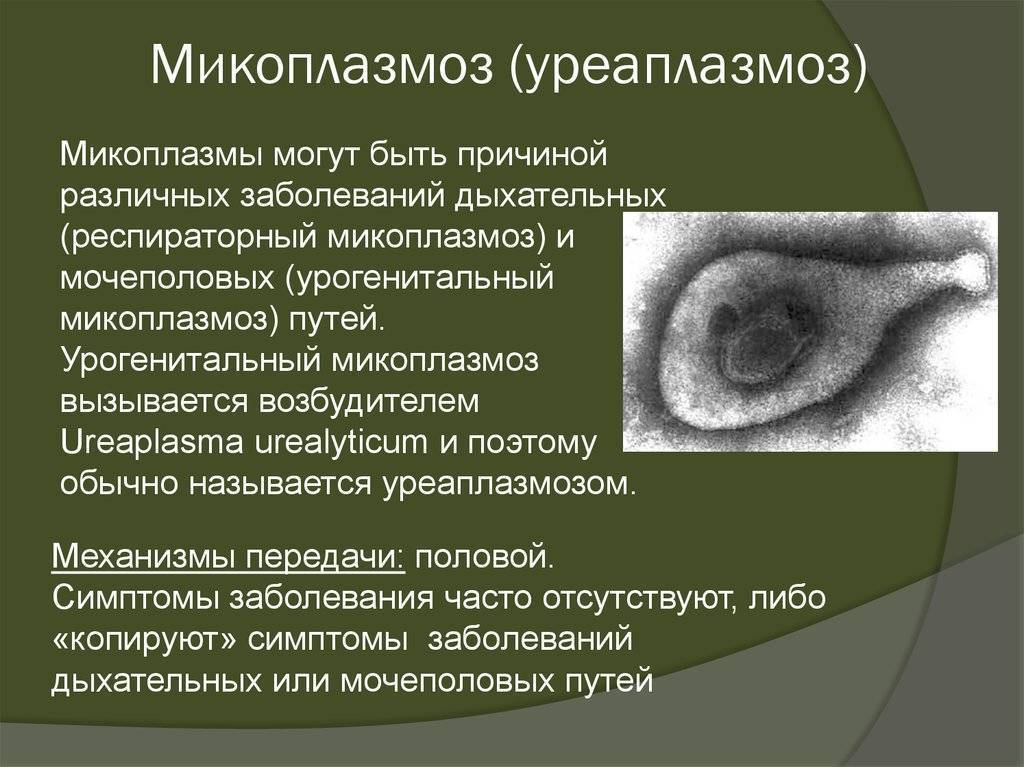 Микоплазмоз (уреаплазмоз)

Микоплазмы могут быть причиной различных заболеваний дыхательных (респираторный микоплазмоз) и мочеполовых (урогенитальный микоплазмоз) путей. Урогенитальный микоплазмоз вызывается возбудителем Ureaplasma urealyticum и поэтому обычно называется уреаплазмозом.

Механизмы передачи: половой. Симптомы заболевания часто отсутствуют, либо «копируют» симптомы заболеваний дыхательных или мочеполовых путей